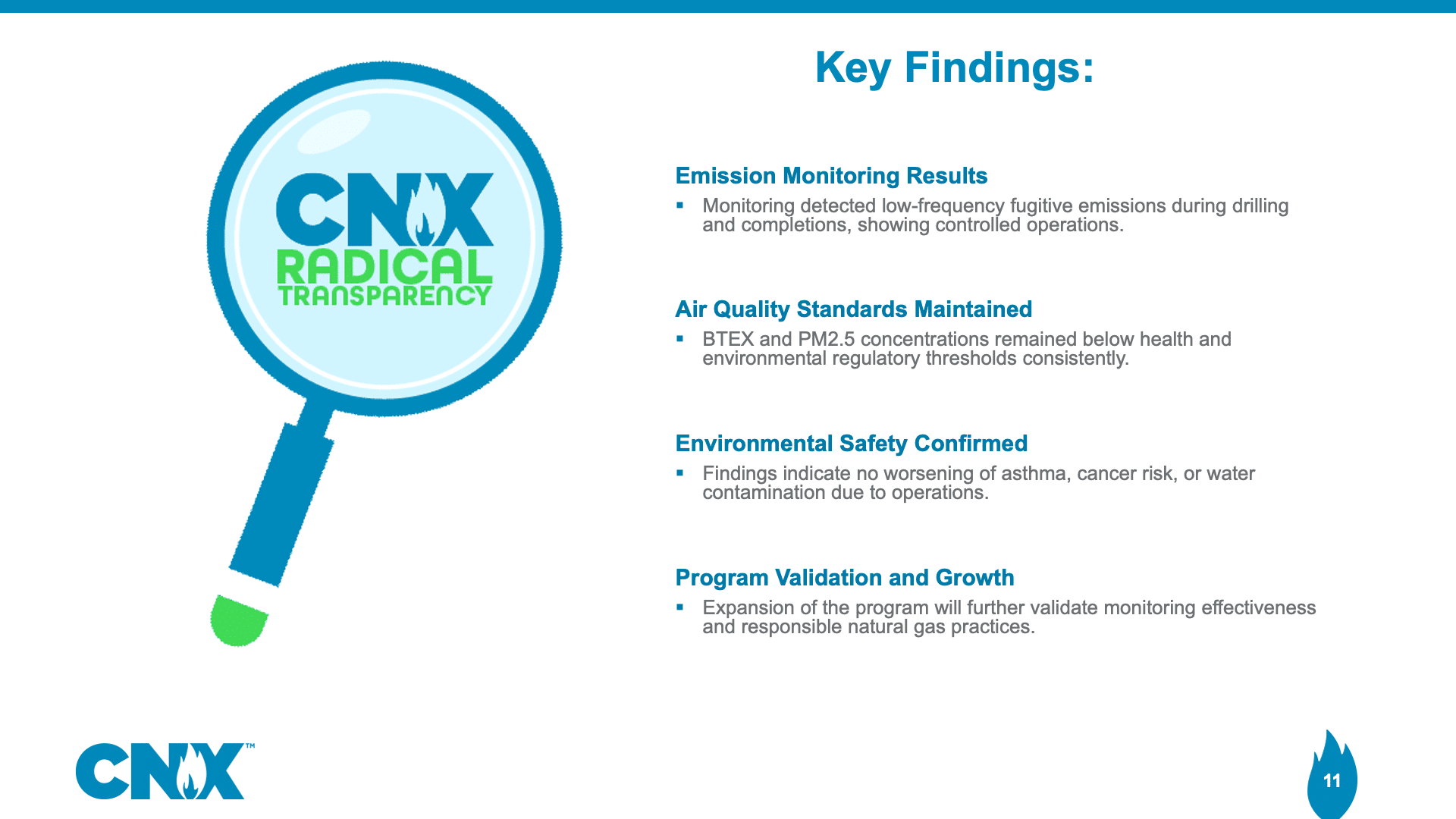 CNX
RADICAL
TRANSPARENCY

Key Findings:

Emission Monitoring Results
▪ Monitoring detected low-frequency fugitive emissions during drilling and completions, showing controlled operations.

Air Quality Standards Maintained
▪ BTEX and PM2.5 concentrations remained below health and environmental regulatory thresholds consistently.

Environmental Safety Confirmed
▪ Findings indicate no worsening of asthma, cancer risk, or water contamination due to operations.

Program Validation and Growth
▪ Expansion of the program will further validate monitoring effectiveness and responsible natural gas practices.

CNX™

11